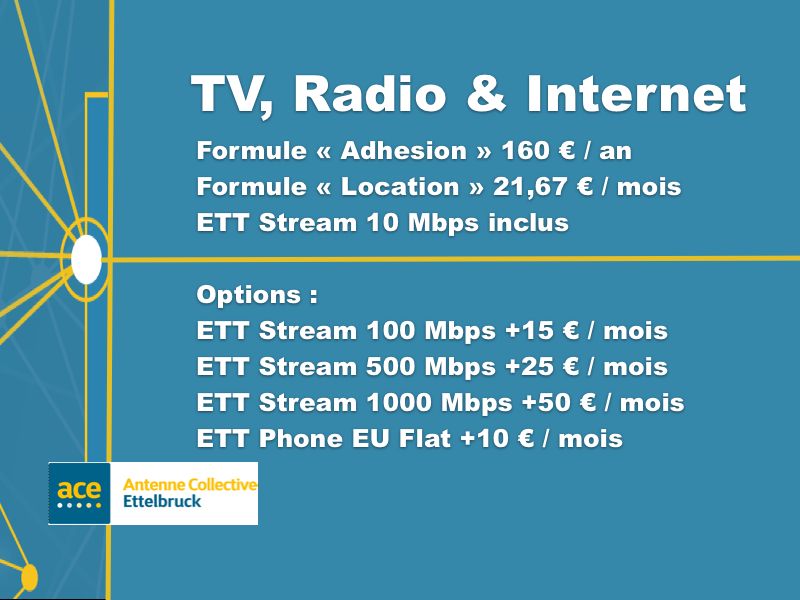 TV, Radio & Internet

Formule « Adhesion » 160 € / an
Formule « Location » 21,67 € / mois
ETT Stream 10 Mbps inclus

Options :
ETT Stream 100 Mbps +15 € / mois
ETT Stream 500 Mbps +25 € / mois
ETT Stream 1000 Mbps +50 € / mois
ETT Phone EU Flat +10 € / mois

ace
Antenne Collective
Ettelbruck